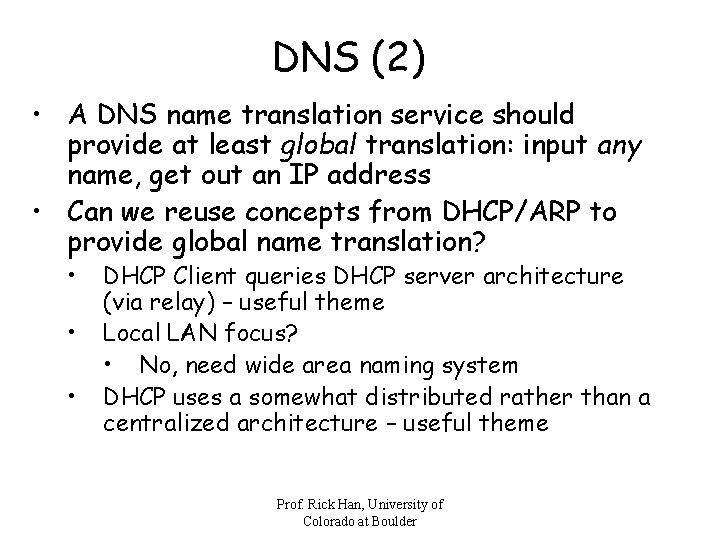 DNS (2)

• A DNS name translation service should provide at least global translation: input any name, get out an IP address
• Can we reuse concepts from DHCP/ARP to provide global name translation?
  • DHCP Client queries DHCP server architecture (via relay) – useful theme
  • Local LAN focus?
    • No, need wide area naming system
  • DHCP uses a somewhat distributed rather than a centralized architecture – useful theme

Prof. Rick Han, University of Colorado at Boulder